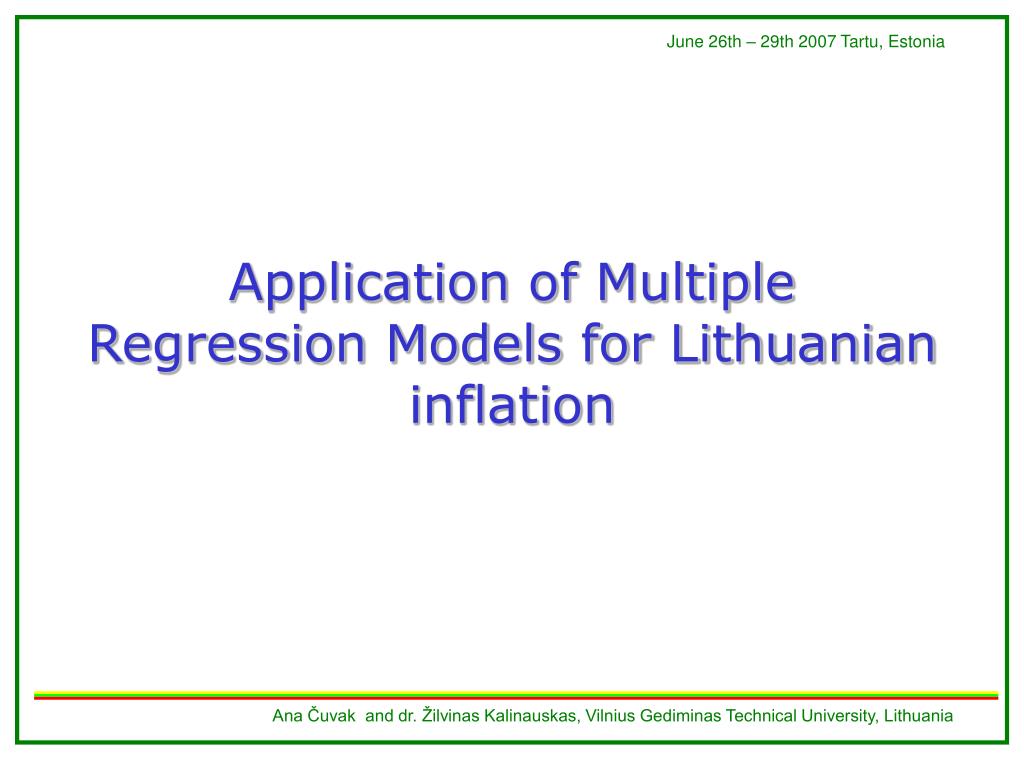 June 26th – 29th 2007 Tartu, Estonia

Application of Multiple Regression Models for Lithuanian inflation

Ana Čuvak and dr. Žilvinas Kalinauskas, Vilnius Gediminas Technical University, Lithuania